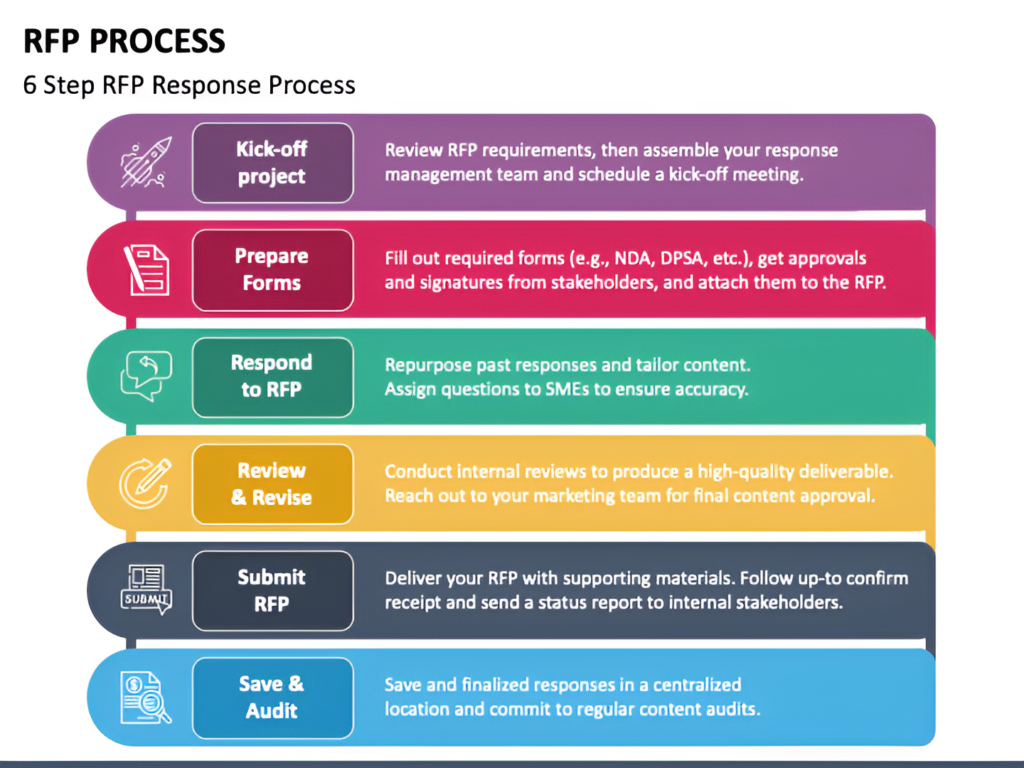 RFP PROCESS

6 Step RFP Response Process

Kick-off project

Review RFP requirements, then assemble your response management team and schedule a kick-off meeting.

Prepare Forms

Fill out required forms (e.g., NDA, DPSA, etc.), get approvals and signatures from stakeholders, and attach them to the RFP.

Respond to RFP

Repurpose past responses and tailor content. Assign questions to SMEs to ensure accuracy.

Review & Revise

Conduct internal reviews to produce a high-quality deliverable. Reach out to your marketing team for final content approval.

SUBMIT

Submit RFP

Deliver your RFP with supporting materials. Follow up-to confirm receipt and send a status report to internal stakeholders.

Save & Audit

Save and finalized responses in a centralized location and commit to regular content audits.